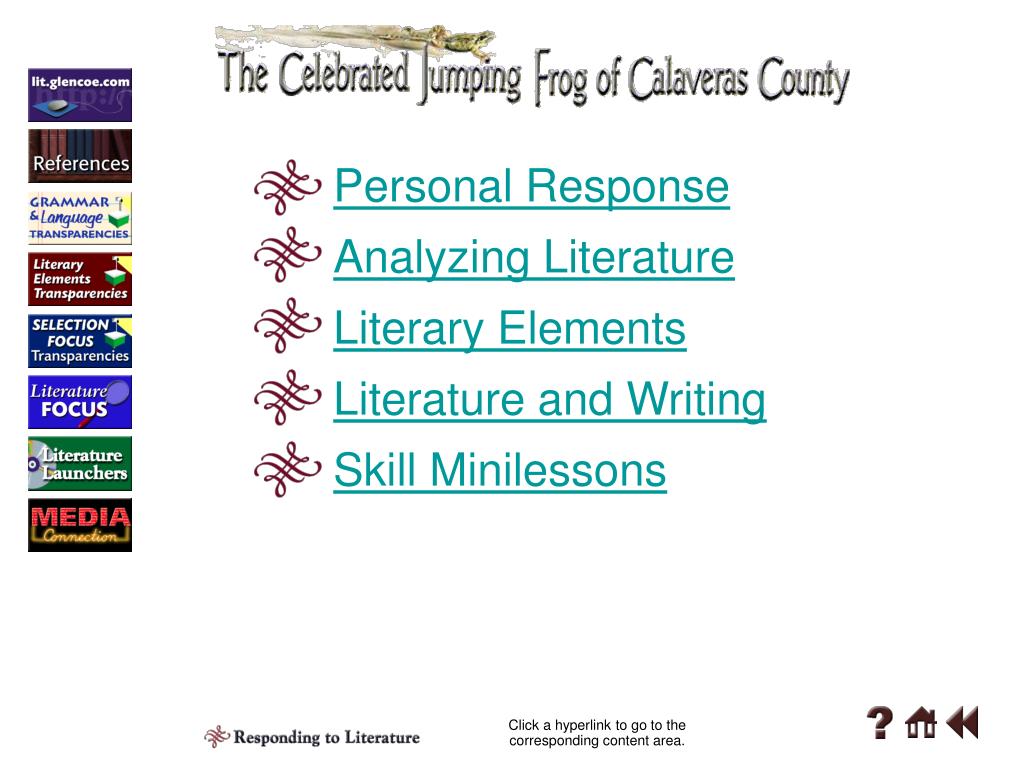 lit.glencoe.com

References

GRAMMAR & Language TRANSPARENCIES

Literary Elements Transparencies

SELECTION FOCUS Transparencies

Literature FOCUS

Literature Launchers

MEDIA Connection

The Celebrated Jumping Frog of Calaveras County

Personal Response

Analyzing Literature

Literary Elements

Literature and Writing

Skill Minilessons

Responding to Literature

Click a hyperlink to go to the corresponding content area.

?